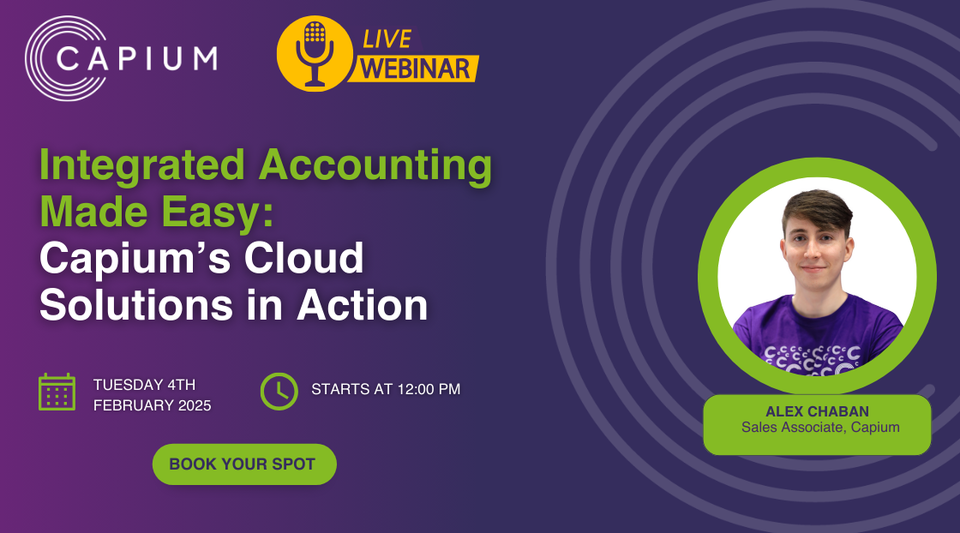 CAPIUM

LIVE
WEBINAR

Integrated Accounting Made Easy:
Capium's Cloud Solutions in Action

TUESDAY 4TH FEBRUARY 2025

STARTS AT 12:00 PM

BOOK YOUR SPOT

ALEX CHABAN
Sales Associate, Capium